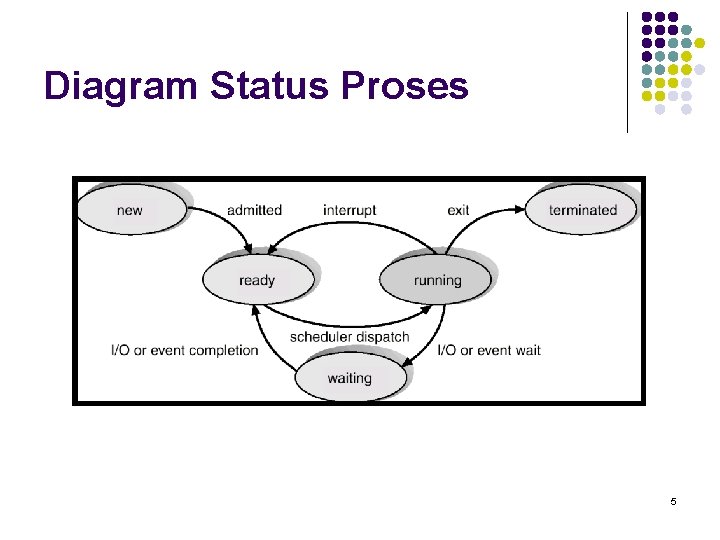 Diagram Status Proses

new
admitted
interrupt
exit
terminated
ready
running
scheduler dispatch
I/O or event completion
I/O or event wait
waiting

5